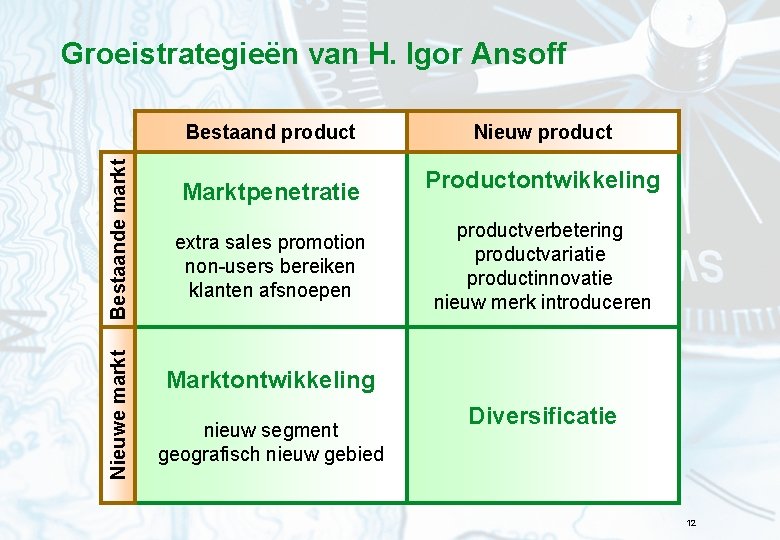 Groeistrategieën van H. Igor Ansoff

| | Bestaand product | Nieuw product |
|---|---|---|
| Bestaande markt | Marktpenetratie<br>extra sales promotion<br>non-users bereiken<br>klanten afsnoepen | Productontwikkeling<br>productverbetering<br>productvariatie<br>productinnovatie<br>nieuw merk introduceren |
| Nieuwe markt | Marktontwikkeling<br>nieuw segment<br>geografisch nieuw gebied | Diversificatie |

12